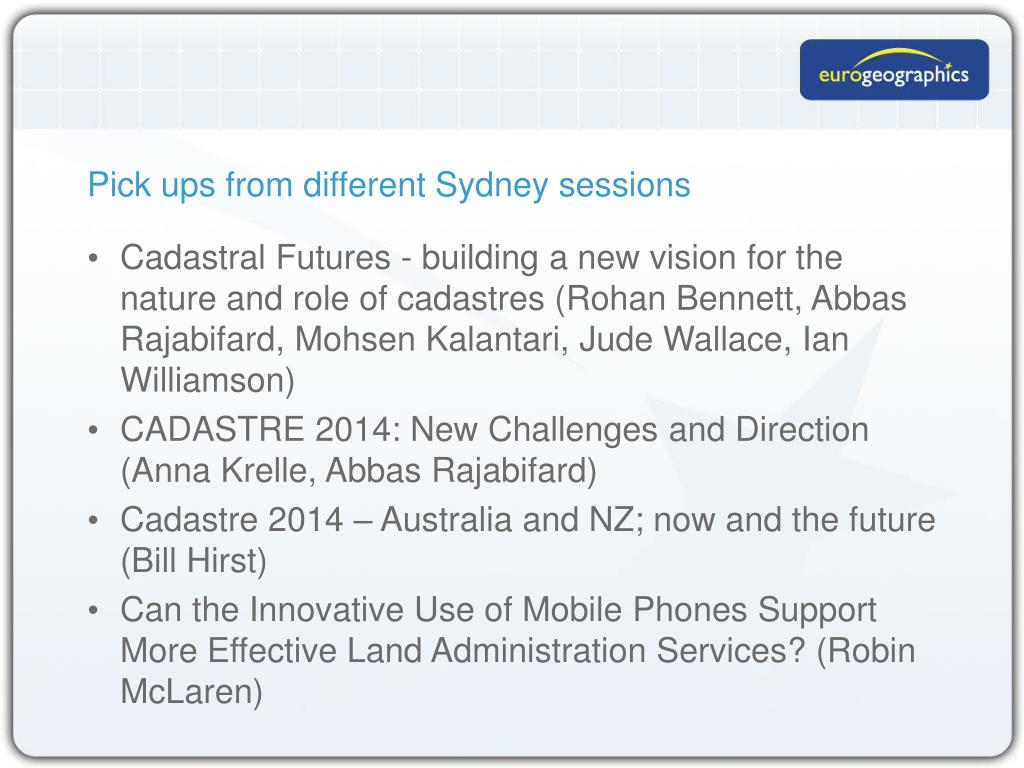 eurogeographics

Pick ups from different Sydney sessions

• Cadastral Futures - building a new vision for the nature and role of cadastres (Rohan Bennett, Abbas Rajabifard, Mohsen Kalantari, Jude Wallace, Ian Williamson)
• CADASTRE 2014: New Challenges and Direction (Anna Krelle, Abbas Rajabifard)
• Cadastre 2014 – Australia and NZ; now and the future (Bill Hirst)
• Can the Innovative Use of Mobile Phones Support More Effective Land Administration Services? (Robin McLaren)